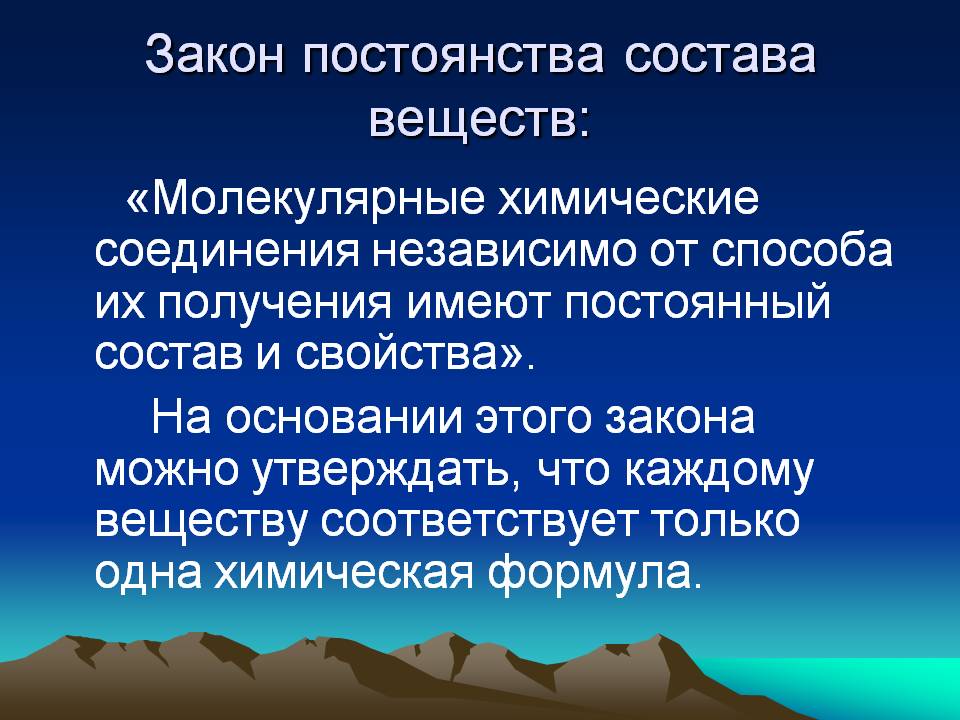 Закон постоянства состава веществ:

«Молекулярные химические соединения независимо от способа их получения имеют постоянный состав и свойства».

На основании этого закона можно утверждать, что каждому веществу соответствует только одна химическая формула.